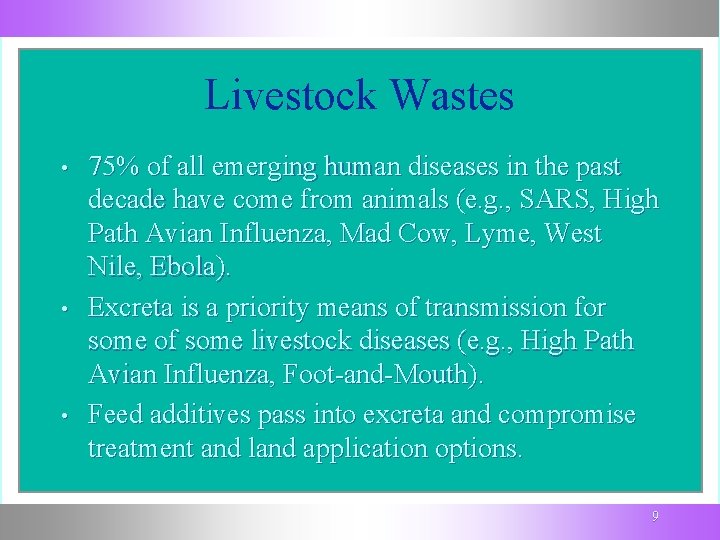 Livestock Wastes

• 75% of all emerging human diseases in the past decade have come from animals (e.g., SARS, High Path Avian Influenza, Mad Cow, Lyme, West Nile, Ebola).

• Excreta is a priority means of transmission for some of some livestock diseases (e.g., High Path Avian Influenza, Foot-and-Mouth).

• Feed additives pass into excreta and compromise treatment and land application options.

9